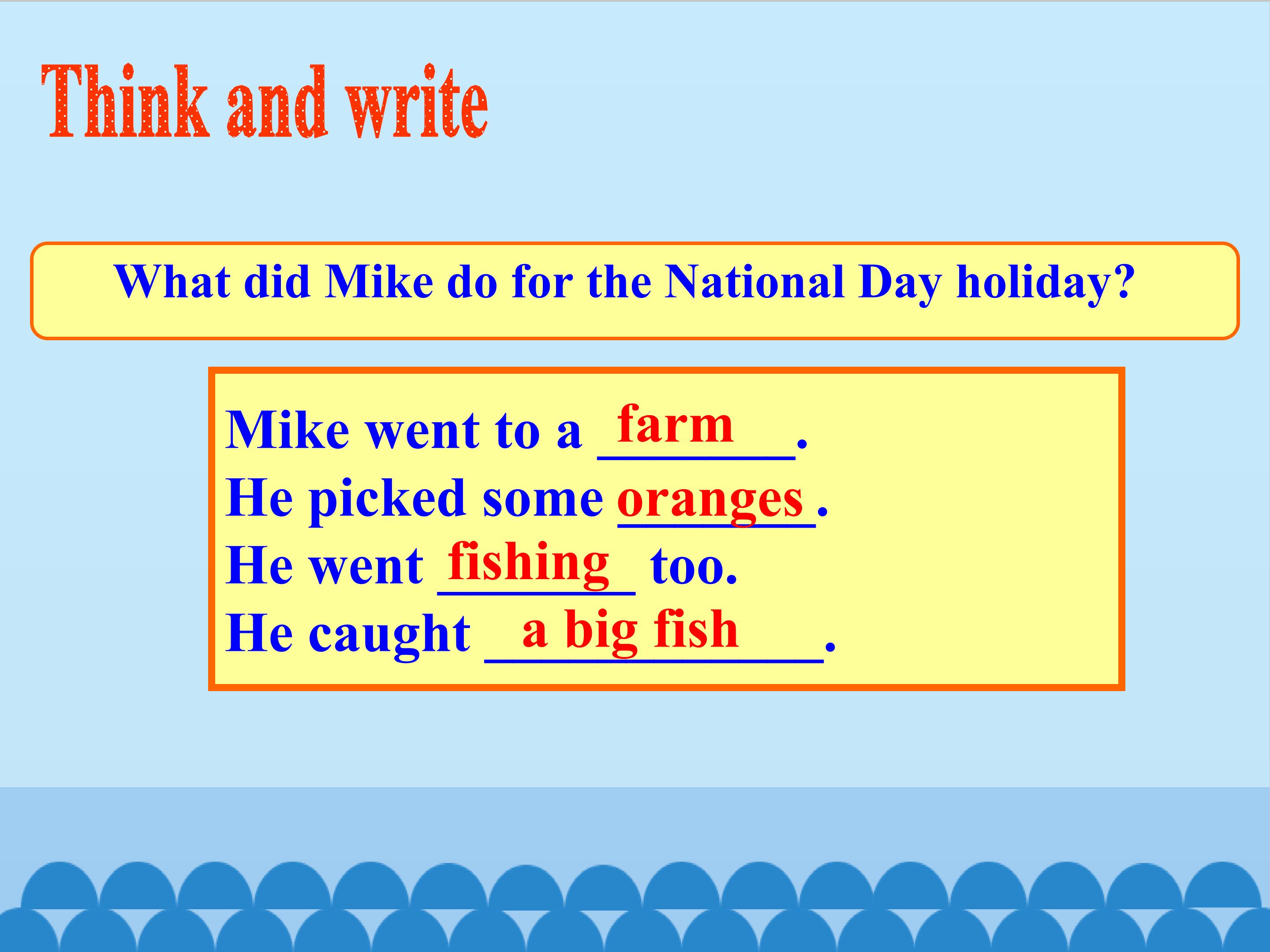 Think and write

What did Mike do for the National Day holiday?

Mike went to a farm.
He picked some oranges.
He went fishing too.
He caught a big fish.